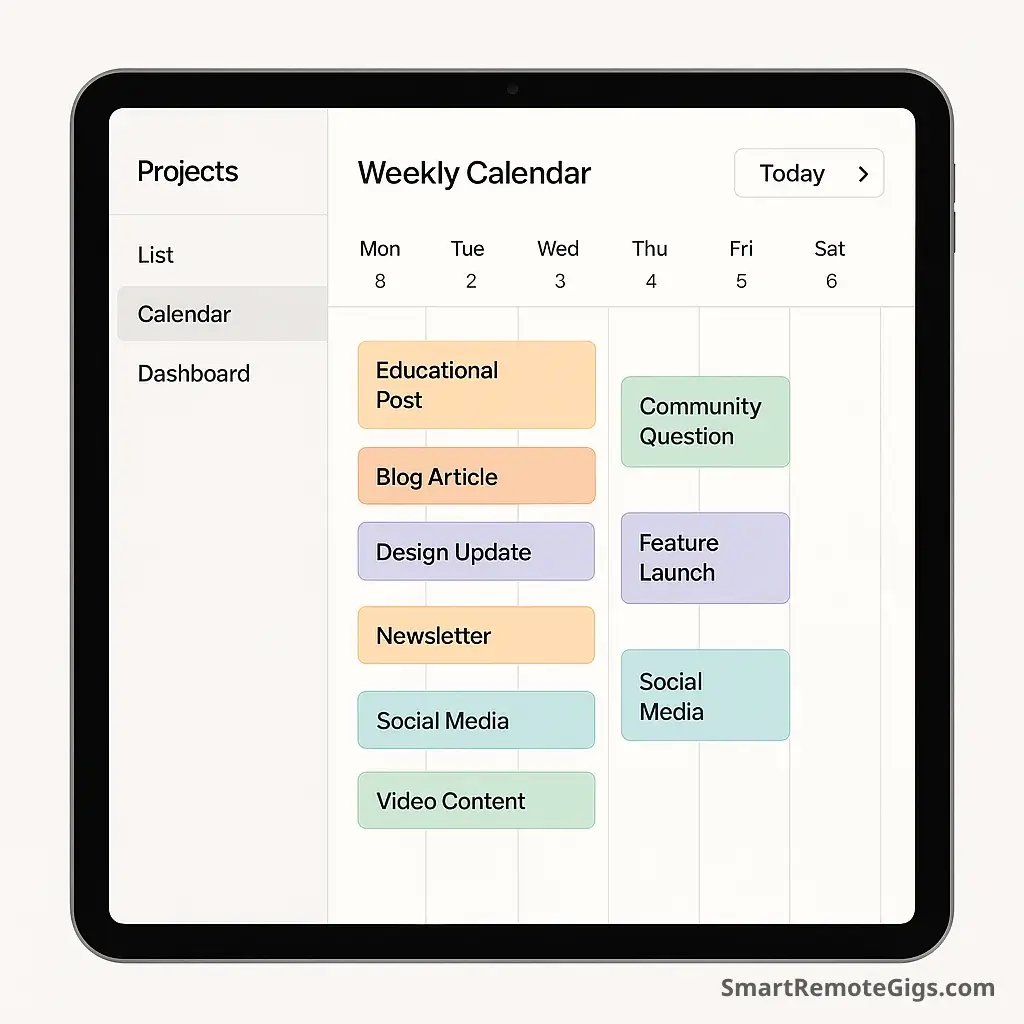 Projects

List

Calendar

Dashboard

Weekly Calendar

Today >

Mon 8
Tue 2
Wed 3
Thu 4
Fri 5
Sat 6

Educational Post

Blog Article

Design Update

Newsletter

Social Media

Video Content

Community Question

Feature Launch

Social Media

SmartRemoteGigs.com